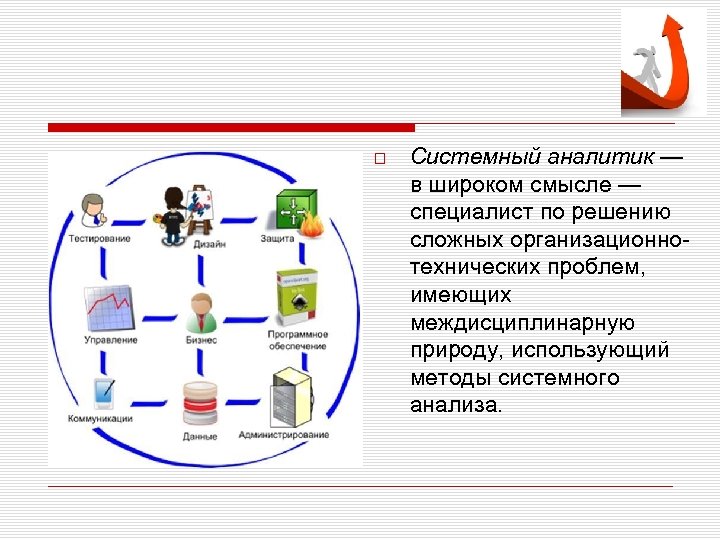 Тестирование
Дизайн
Защита
Управление
Бизнес
Программное обеспечение
Коммуникации
Данные
Администрирование

Системный аналитик — в широком смысле — специалист по решению сложных организационно-технических проблем, имеющих междисциплинарную природу, использующий методы системного анализа.